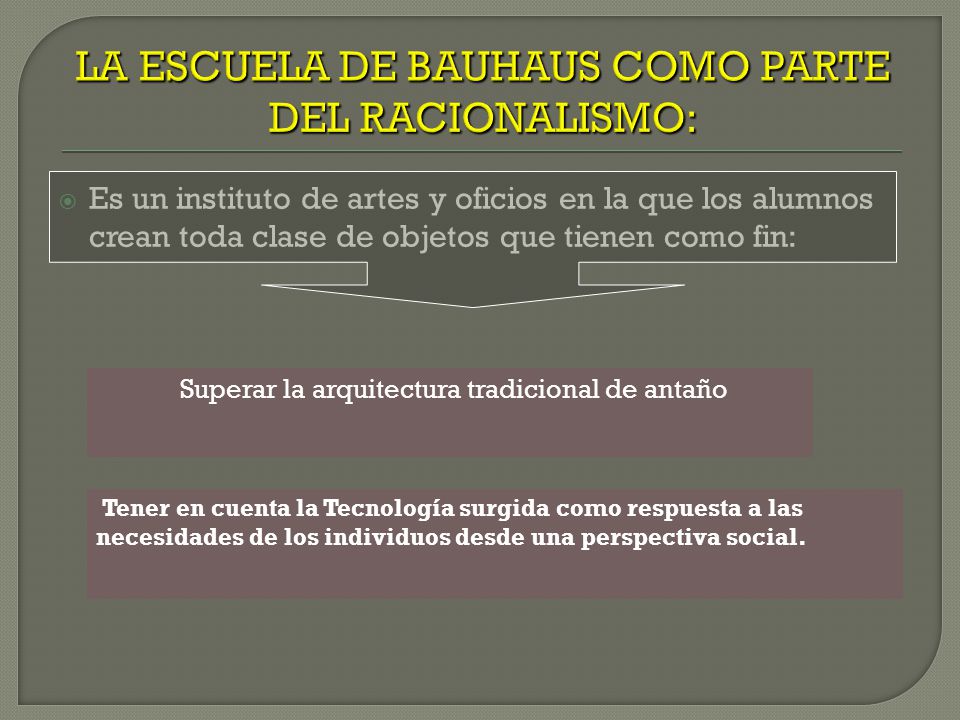 LA ESCUELA DE BAUHAUS COMO PARTE DEL RACIONALISMO:

Es un instituto de artes y oficios en la que los alumnos crean toda clase de objetos que tienen como fin:

Superar la arquitectura tradicional de antaño

Tener en cuenta la Tecnología surgida como respuesta a las necesidades de los individuos desde una perspectiva social.